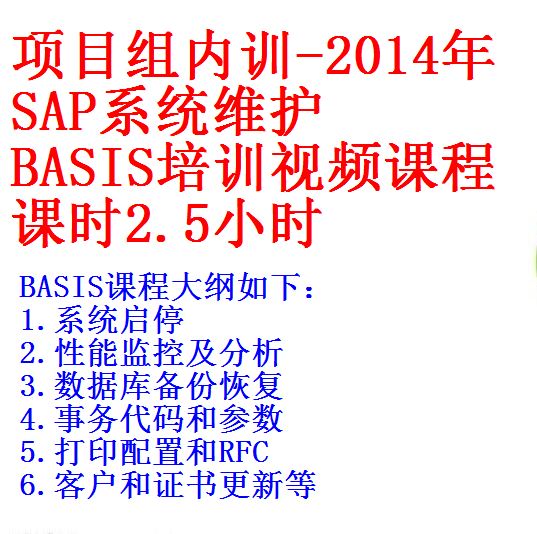 项目组内训-2014年
SAP系统维护
BASIS培训视频课程
课时2.5小时

BASIS课程大纲如下：
1.系统启停
2.性能监控及分析
3.数据库备份恢复
4.事务代码和参数
5.打印配置和RFC
6.客户和证书更新等